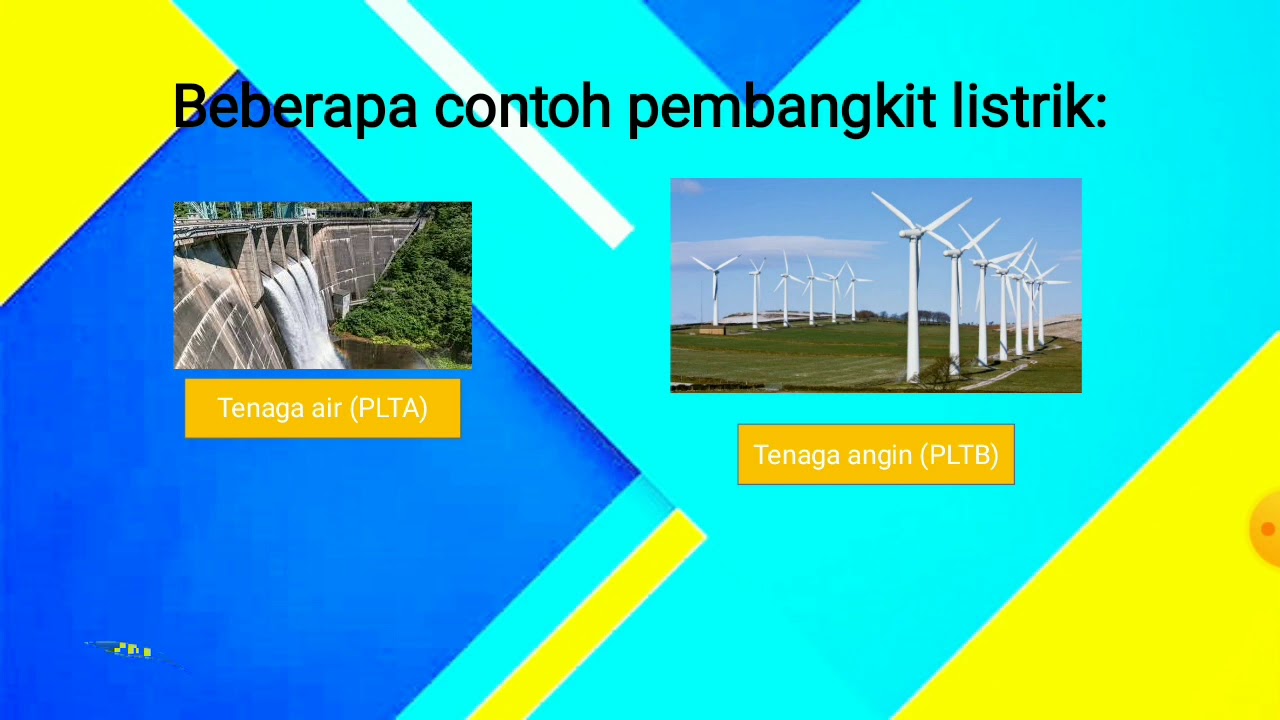 Beberapa contoh pembangkit listrik:

Tenaga air (PLTA)

Tenaga angin (PLTB)